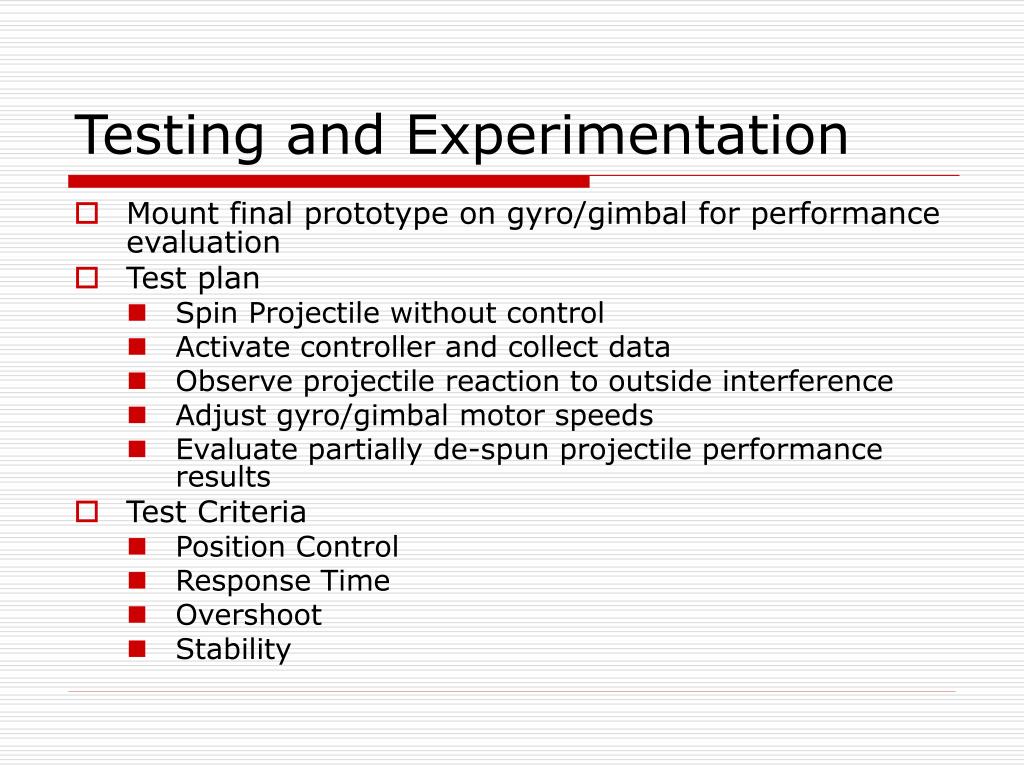 Testing and Experimentation

- Mount final prototype on gyro/gimbal for performance evaluation
- Test plan
  - Spin Projectile without control
  - Activate controller and collect data
  - Observe projectile reaction to outside interference
  - Adjust gyro/gimbal motor speeds
  - Evaluate partially de-spun projectile performance results
- Test Criteria
  - Position Control
  - Response Time
  - Overshoot
  - Stability